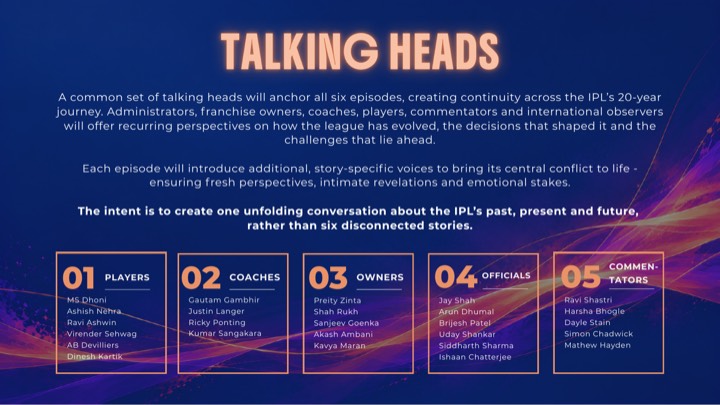 TALKING HEADS

A common set of talking heads will anchor all six episodes, creating continuity across the IPL's 20-year journey. Administrators, franchise owners, coaches, players, commentators and international observers will offer recurring perspectives on how the league has evolved, the decisions that shaped it and the challenges that lie ahead.

Each episode will introduce additional, story-specific voices to bring its central conflict to life - ensuring fresh perspectives, intimate revelations and emotional stakes.

The intent is to create one unfolding conversation about the IPL's past, present and future, rather than six disconnected stories.

01 PLAYERS
MS Dhoni
Ashish Nehra
Ravi Ashwin
Virender Sehwag
AB Devilliers
Dinesh Kartik

02 COACHES
Gautam Gambhir
Justin Langer
Ricky Ponting
Kumar Sangakara

03 OWNERS
Preity Zinta
Shah Rukh
Sanjeev Goenka
Akash Ambani
Kavya Maran

04 OFFICIALS
Jay Shah
Arun Dhumal
Brijesh Patel
Uday Shankar
Siddharth Sharma
Ishaan Chatterjee

05 COMMENTATORS
Ravi Shastri
Harsha Bhogle
Dayle Stain
Simon Chadwick
Mathew Hayden